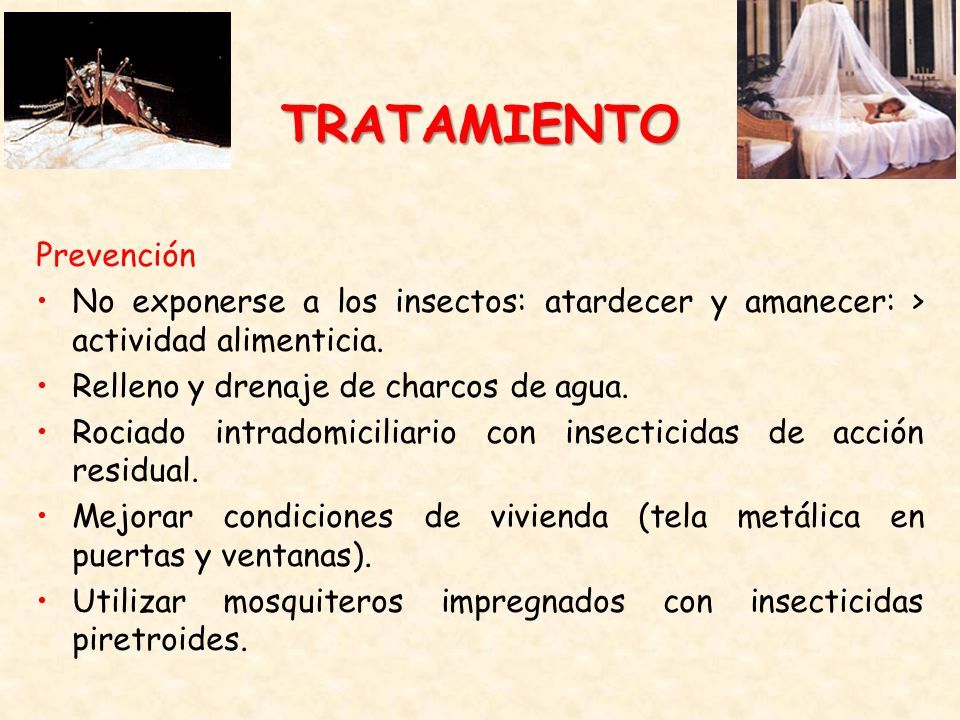 TRATAMIENTO

Prevención

• No exponerse a los insectos: atardecer y amanecer: > actividad alimenticia.
• Relleno y drenaje de charcos de agua.
• Rociado intradomiciliario con insecticidas de acción residual.
• Mejorar condiciones de vivienda (tela metálica en puertas y ventanas).
• Utilizar mosquiteros impregnados con insecticidas piretroides.